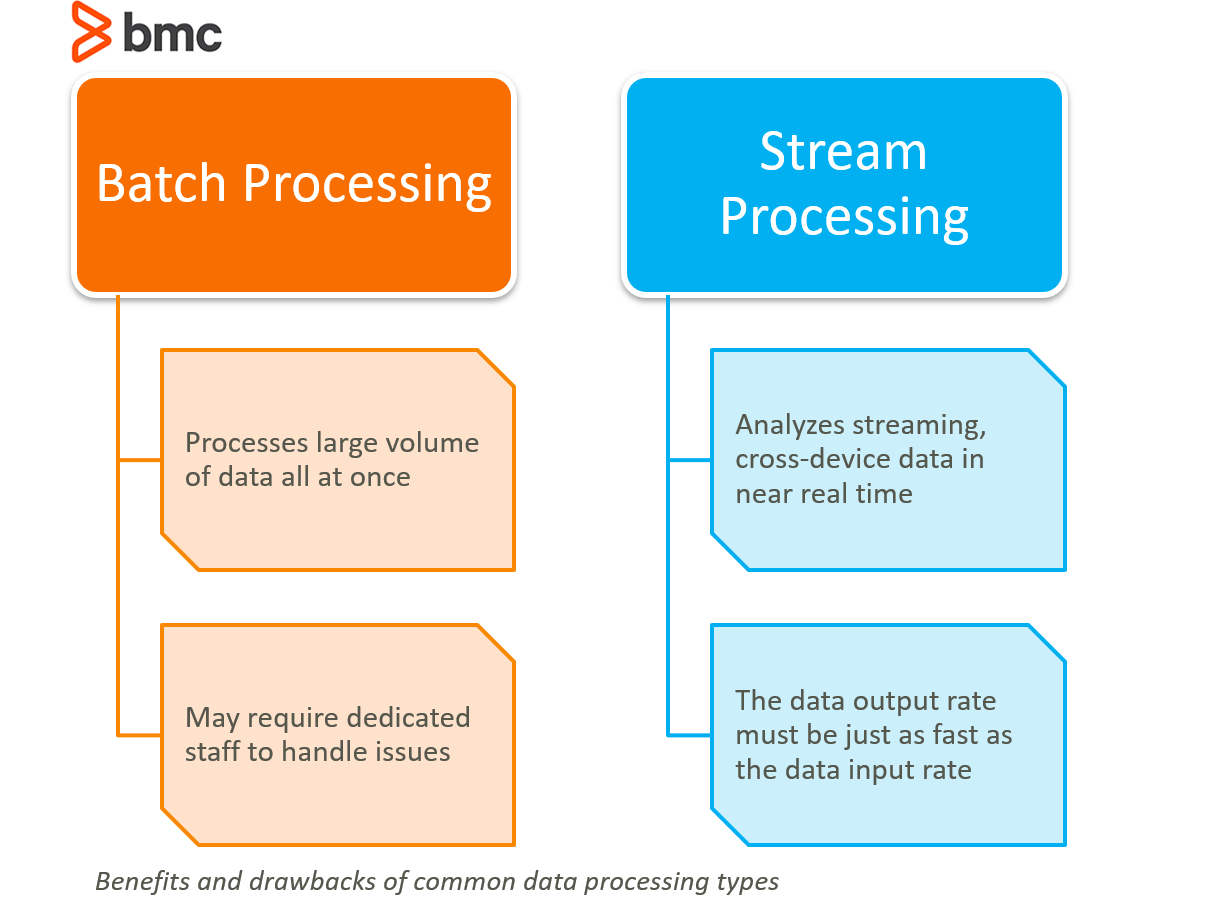 bmc

Batch Processing

Processes large volume of data all at once

May require dedicated staff to handle issues

Stream Processing

Analyzes streaming, cross-device data in near real time

The data output rate must be just as fast as the data input rate

Benefits and drawbacks of common data processing types